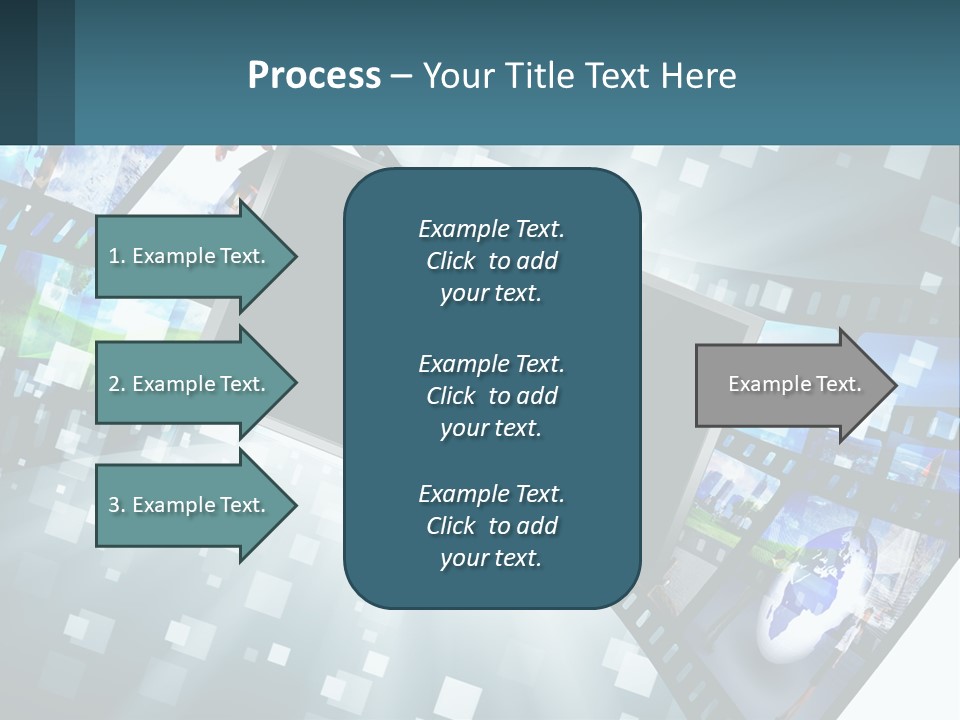 Process – Your Title Text Here

1. Example Text.

2. Example Text.

3. Example Text.

Example Text. Click to add your text.

Example Text. Click to add your text.

Example Text. Click to add your text.

Example Text.